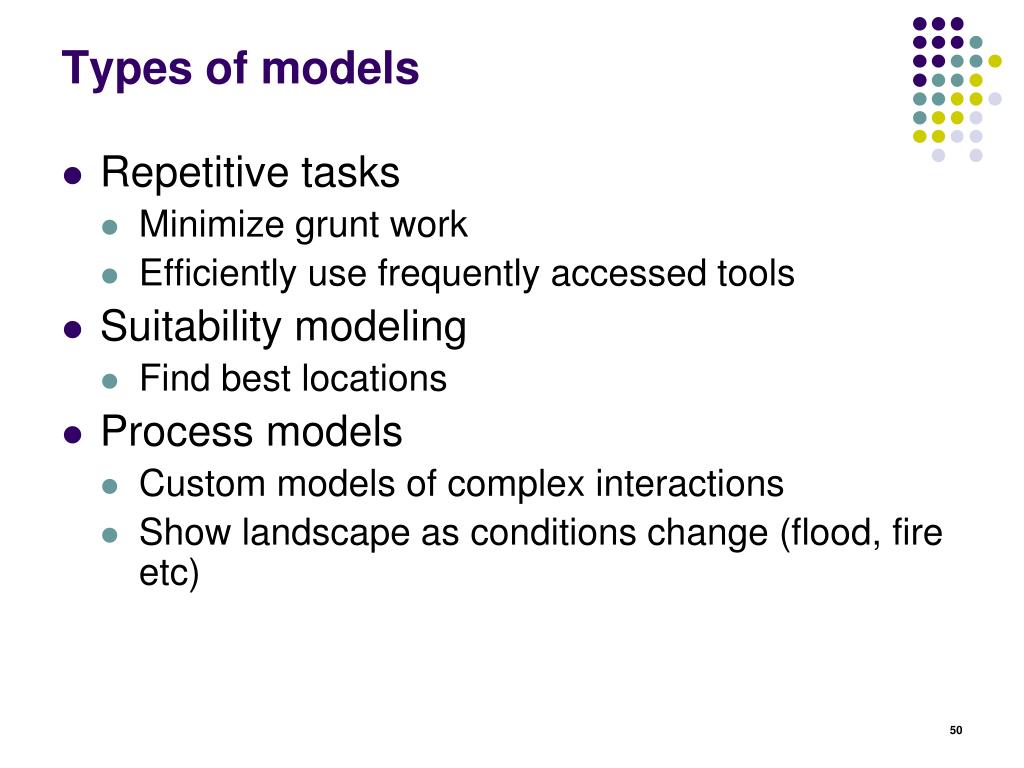 Types of models

- Repetitive tasks
  - Minimize grunt work
  - Efficiently use frequently accessed tools
- Suitability modeling
  - Find best locations
- Process models
  - Custom models of complex interactions
  - Show landscape as conditions change (flood, fire etc)

50